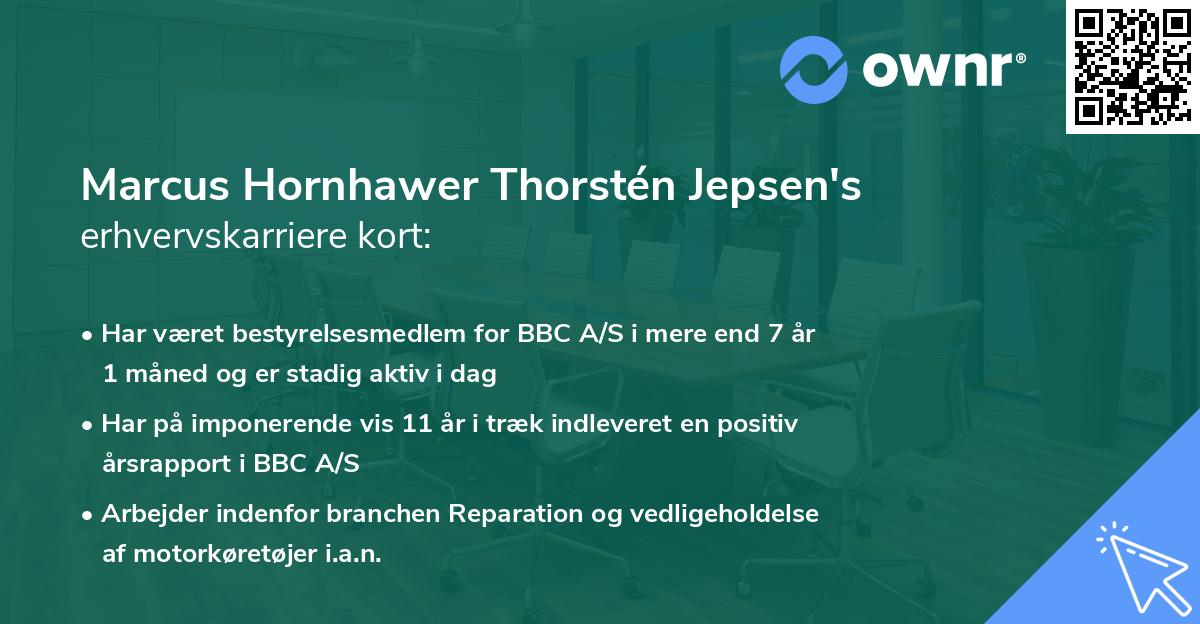 ownr®

Marcus Hornhawer Thorstén Jepsen's
erhvervskarriere kort:

• Har været bestyrelsesmedlem for BBC A/S i mere end 7 år 1 måned og er stadig aktiv i dag

• Har på imponerende vis 11 år i træk indleveret en positiv årsrapport i BBC A/S

• Arbejder indenfor branchen Reparation og vedligeholdelse af motorkøretøjer i.a.n.